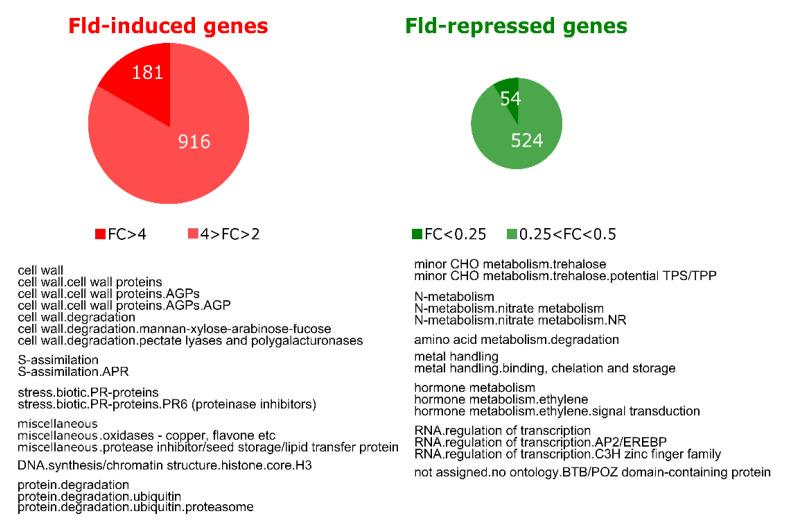 Fld-induced genes

181

916

FC>4 4>FC>2

cell wall
cell wall.cell wall proteins
cell wall.cell wall proteins.AGPs
cell wall.cell wall proteins.AGPs.AGP
cell wall.degradation
cell wall.degradation.mannan-xylose-arabinose-fucose
cell wall.degradation.pectate lyases and polygalacturonases

S-assimilation
S-assimilation.APR

stress.biotic.PR-proteins
stress.biotic.PR-proteins.PR6 (proteinase inhibitors)

miscellaneous
miscellaneous.oxidases - copper, flavone etc
miscellaneous.protease inhibitor/seed storage/lipid transfer protein

DNA.synthesis/chromatin structure.histone.core.H3

protein.degradation
protein.degradation.ubiquitin
protein.degradation.ubiquitin.proteasome

Fld-repressed genes

54

524

FC<0.25 0.25<FC<0.5

minor CHO metabolism.trehalose
minor CHO metabolism.trehalose.potential TPS/TPP

N-metabolism
N-metabolism.nitrate metabolism
N-metabolism.nitrate metabolism.NR

amino acid metabolism.degradation

metal handling
metal handling.binding, chelation and storage

hormone metabolism
hormone metabolism.ethylene
hormone metabolism.ethylene.signal transduction

RNA.regulation of transcription
RNA.regulation of transcription.AP2/EREBP
RNA.regulation of transcription.C3H zinc finger family

not assigned.no ontology.BTB/POZ domain-containing protein